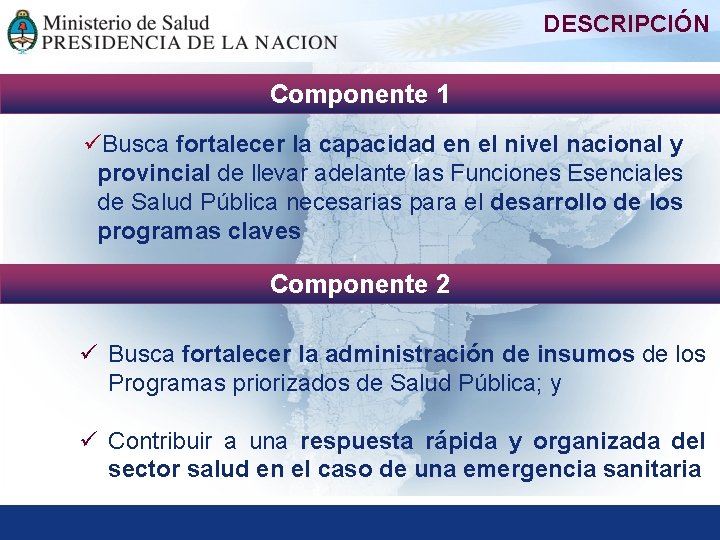 Ministerio de Salud
PRESIDENCIA DE LA NACION

DESCRIPCIÓN

Componente 1

✓Busca fortalecer la capacidad en el nivel nacional y provincial de llevar adelante las Funciones Esenciales de Salud Pública necesarias para el desarrollo de los programas claves

Componente 2

✓ Busca fortalecer la administración de insumos de los Programas priorizados de Salud Pública; y

✓ Contribuir a una respuesta rápida y organizada del sector salud en el caso de una emergencia sanitaria